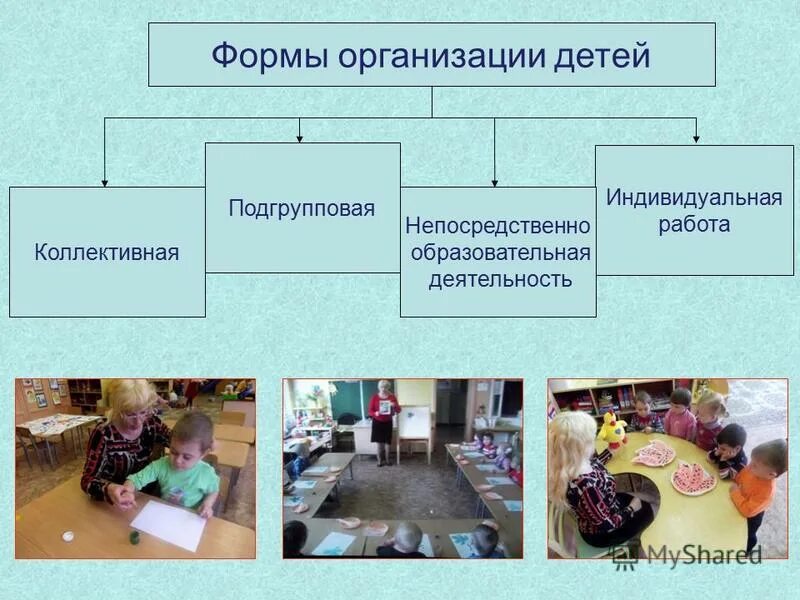 Формы организации детей

Коллективная

Подгрупповая

Непосредственно образовательная деятельность

Индивидуальная работа

MyShared